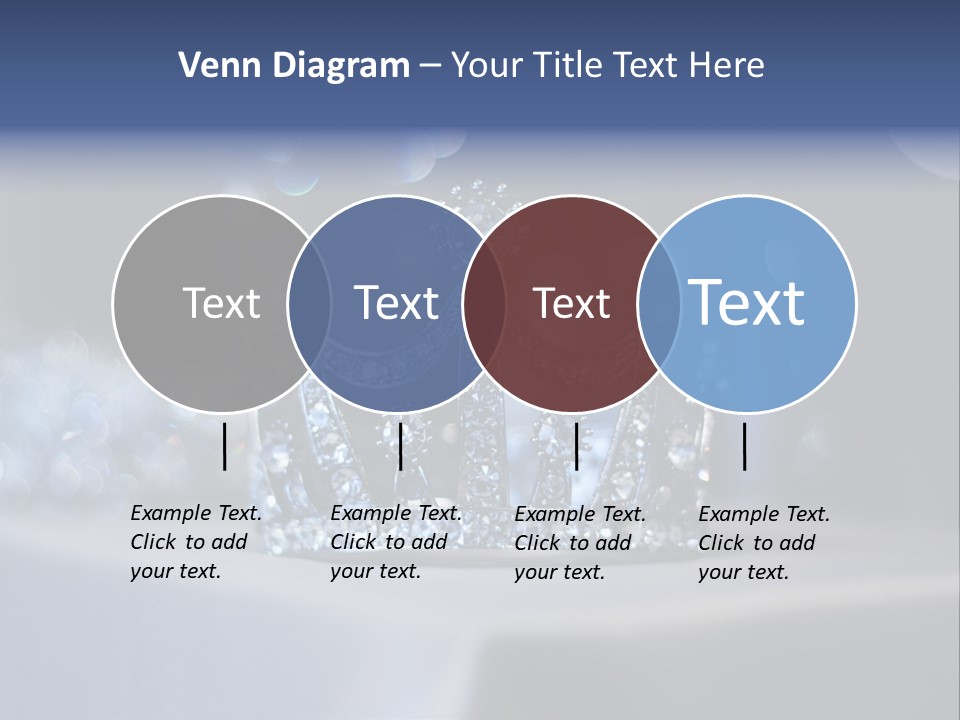 Venn Diagram – Your Title Text Here

Text

Text

Text

Text

Example Text. Click to add your text.

Example Text. Click to add your text.

Example Text. Click to add your text.

Example Text. Click to add your text.